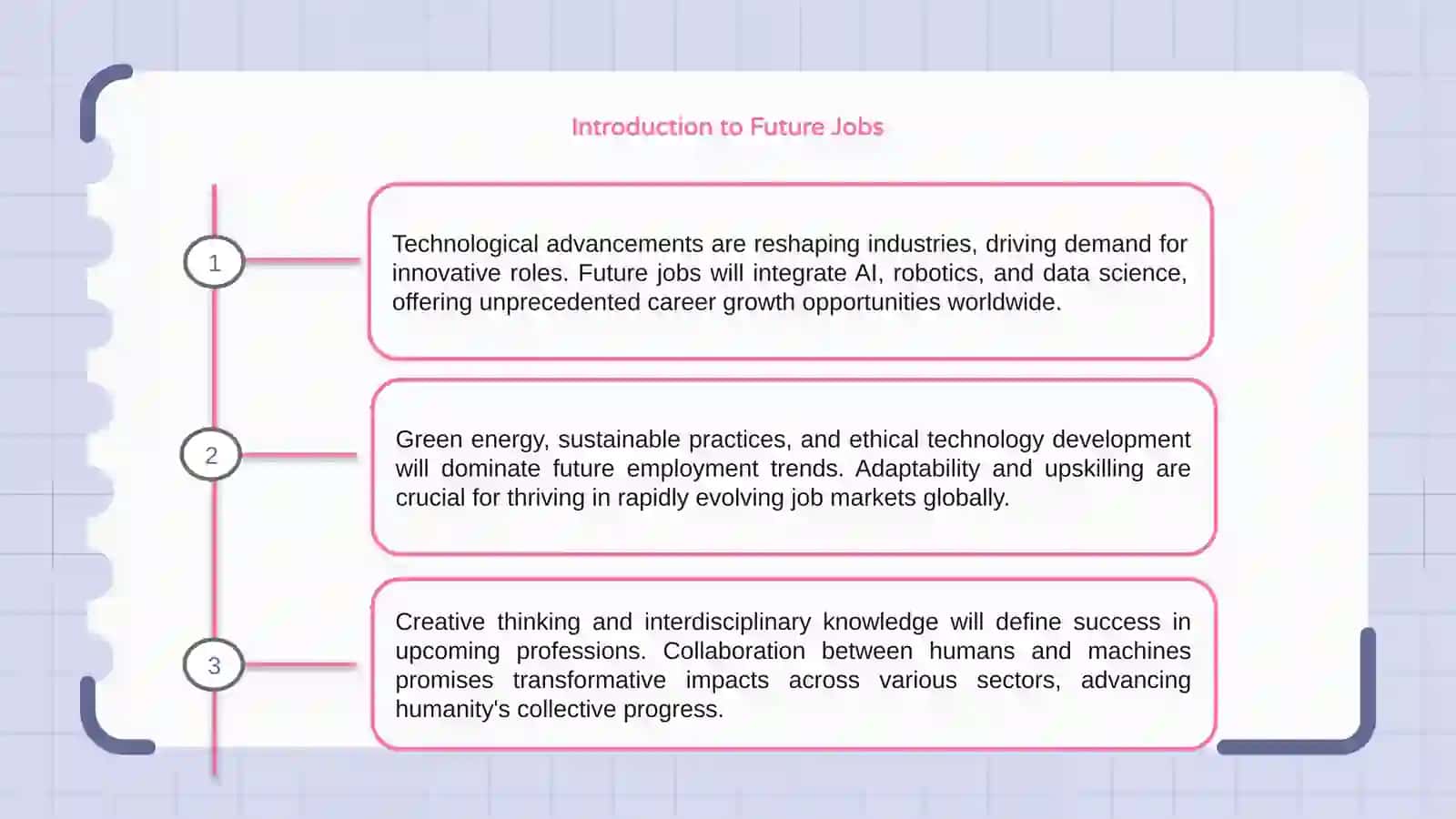 Introduction to Future Jobs

1

Technological advancements are reshaping industries, driving demand for innovative roles. Future jobs will integrate AI, robotics, and data science, offering unprecedented career growth opportunities worldwide.

2

Green energy, sustainable practices, and ethical technology development will dominate future employment trends. Adaptability and upskilling are crucial for thriving in rapidly evolving job markets globally.

3

Creative thinking and interdisciplinary knowledge will define success in upcoming professions. Collaboration between humans and machines promises transformative impacts across various sectors, advancing humanity's collective progress.